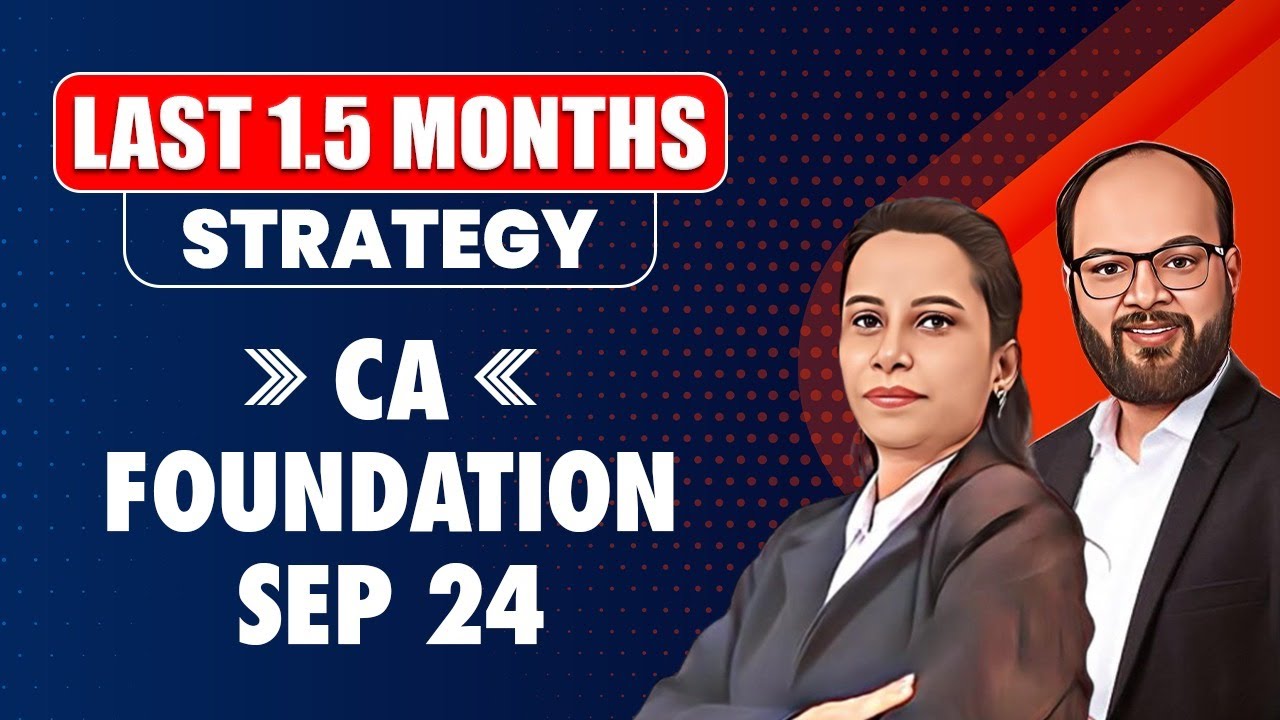 LAST 1.5 MONTHS
STRATEGY

» CA «
FOUNDATION
SEP 24